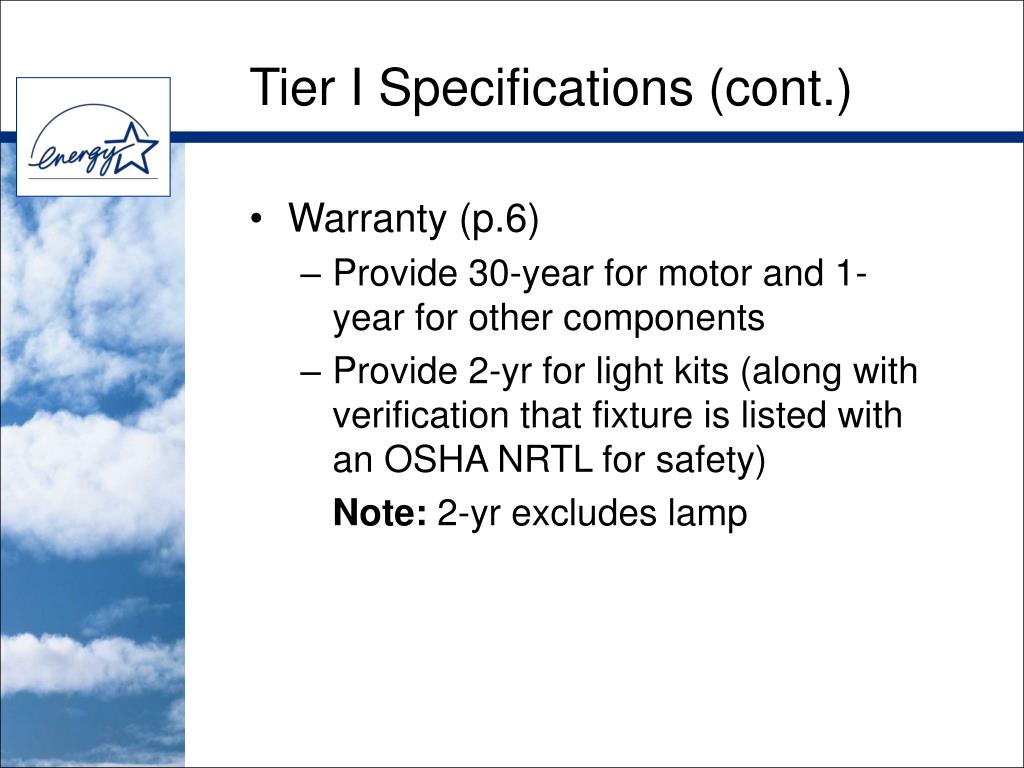 energy

Tier I Specifications (cont.)

• Warranty (p.6)
– Provide 30-year for motor and 1-year for other components
– Provide 2-yr for light kits (along with verification that fixture is listed with an OSHA NRTL for safety)
**Note:** 2-yr excludes lamp